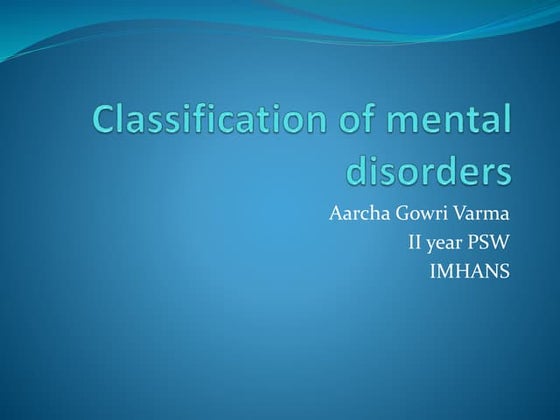 Classification of mental disorders

Aarcha Gowri Varma
II year PSW
IMHANS